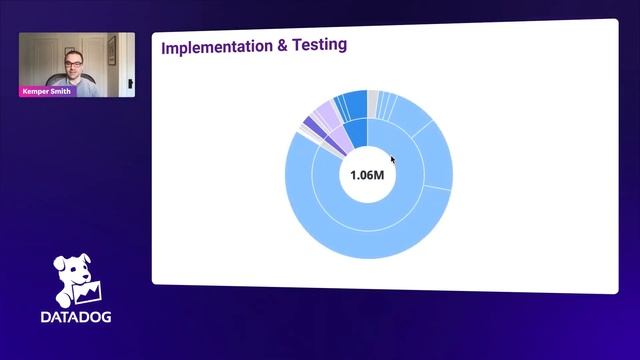 Kemper Smith

Implementation & Testing

1.06M

DATADOG